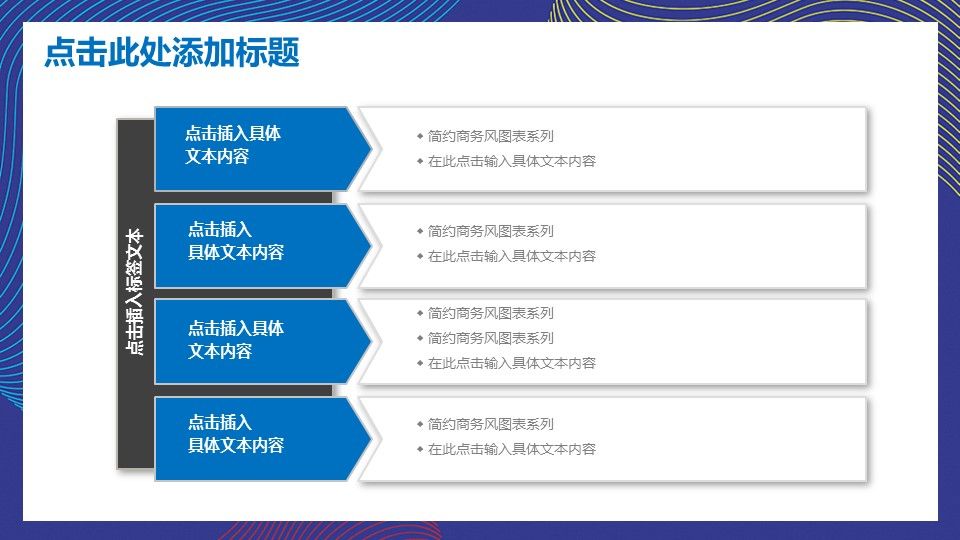 点击此处添加标题

点击插入标签文本

点击插入具体文本内容

◆ 简约商务风图表系列
◆ 在此点击输入具体文本内容

点击插入具体文本内容

◆ 简约商务风图表系列
◆ 在此点击输入具体文本内容

点击插入具体文本内容

◆ 简约商务风图表系列
◆ 简约商务风图表系列
◆ 在此点击输入具体文本内容

点击插入具体文本内容

◆ 简约商务风图表系列
◆ 在此点击输入具体文本内容